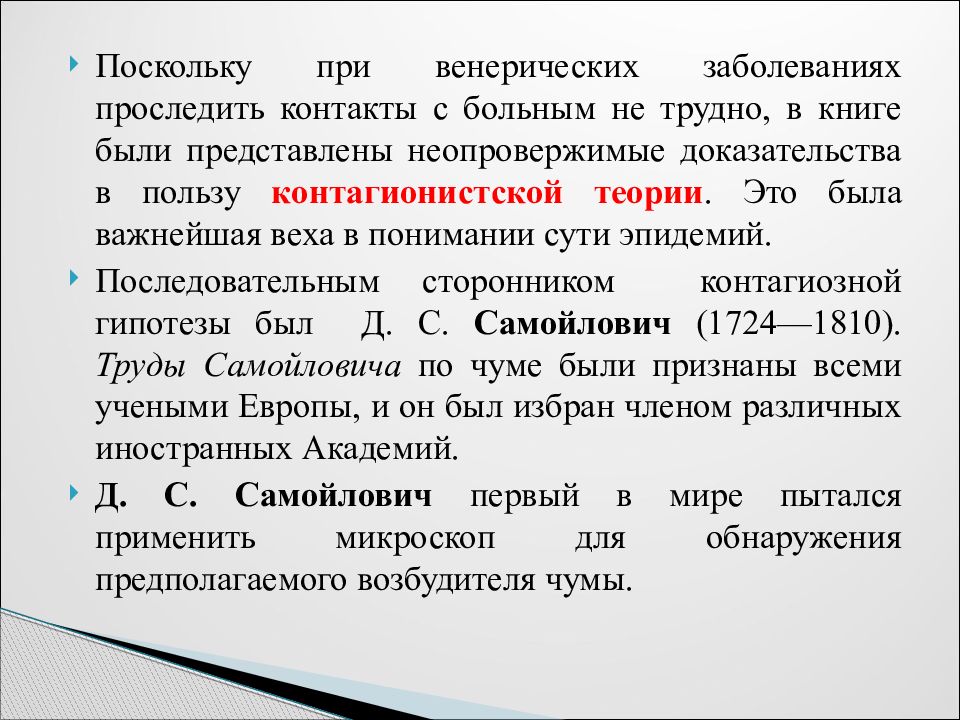 Поскольку при венерических заболеваниях проследить контакты с больным не трудно, в книге были представлены неопровержимые доказательства в пользу контагионистской теории. Это была важнейшая веха в понимании сути эпидемий.

Последовательным сторонником контагиозной гипотезы был Д. С. Самойлович (1724—1810). Труды Самойловича по чуме были признаны всеми учеными Европы, и он был избран членом различных иностранных Академий.

Д. С. Самойлович первый в мире пытался применить микроскоп для обнаружения предполагаемого возбудителя чумы.